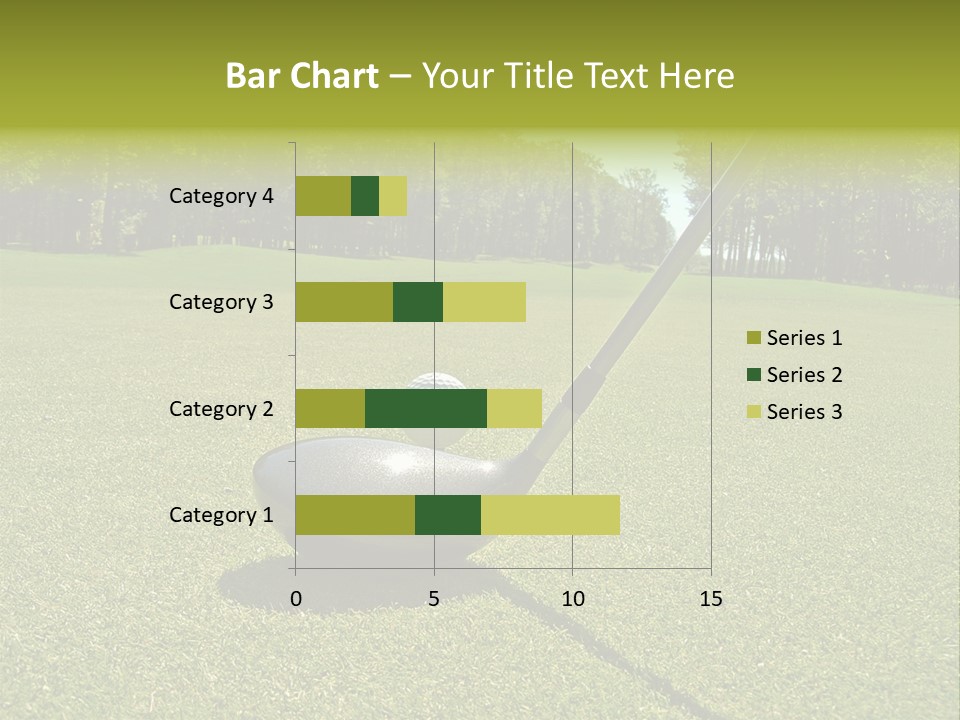 Bar Chart – Your Title Text Here

Category 4
Category 3
Category 2
Category 1

0 5 10 15

Series 1
Series 2
Series 3